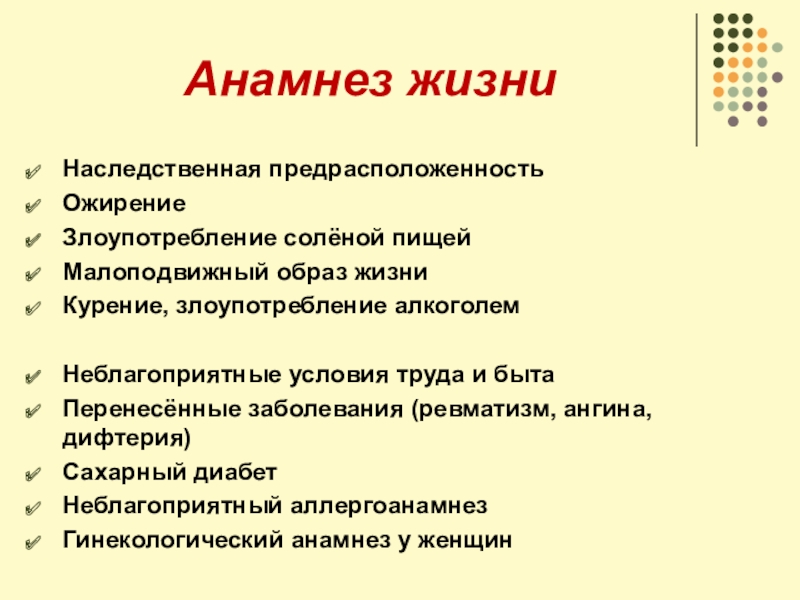 Анамнез жизни

Наследственная предрасположенность
Ожирение
Злоупотребление солёной пищей
Малоподвижный образ жизни
Курение, злоупотребление алкоголем

Неблагоприятные условия труда и быта
Перенесённые заболевания (ревматизм, ангина, дифтерия)
Сахарный диабет
Неблагоприятный аллергоанамнез
Гинекологический анамнез у женщин